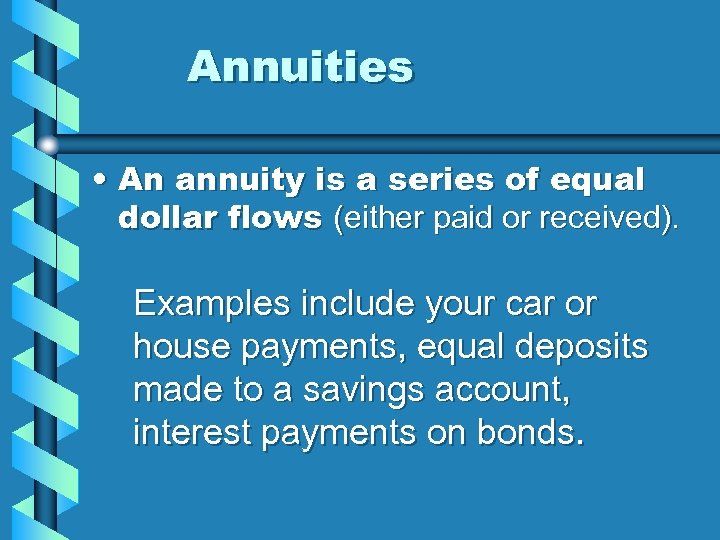 Annuities

• An annuity is a series of equal dollar flows (either paid or received).

Examples include your car or house payments, equal deposits made to a savings account, interest payments on bonds.